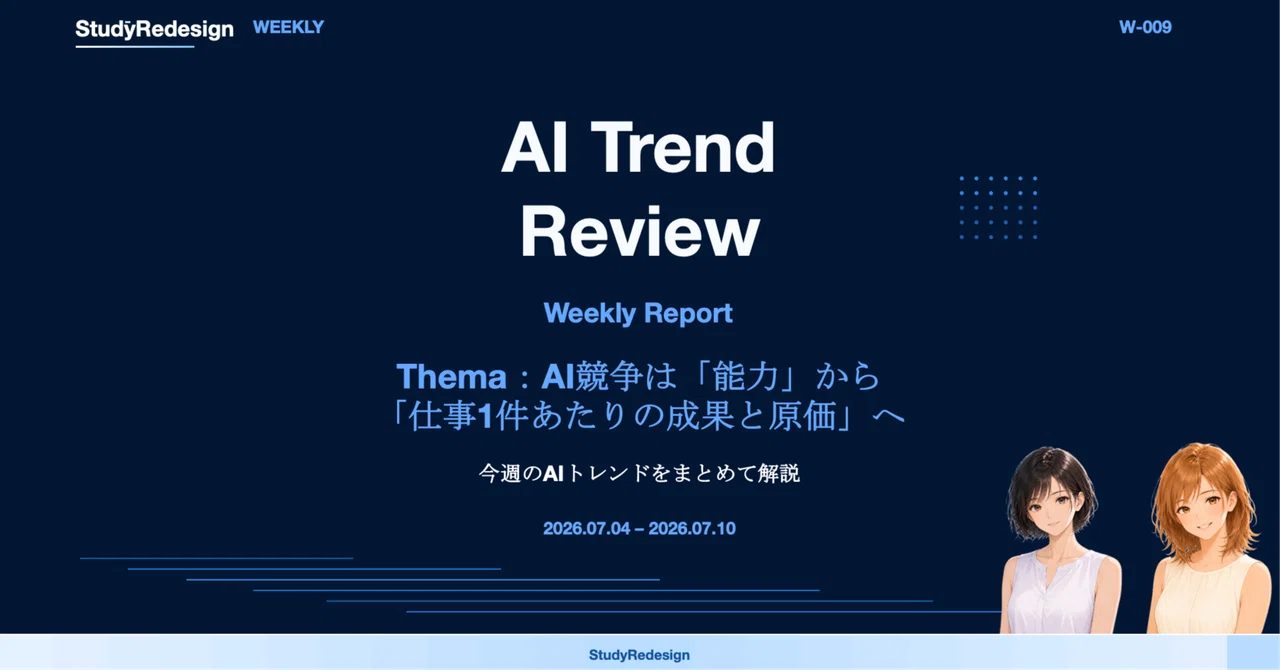 StudyRedesign WEEKLY

W-009

AI Trend Review

Weekly Report

Thema：AI競争は「能力」から「仕事1件あたりの成果と原価」へ

今週のAIトレンドをまとめて解説

2026.07.04 – 2026.07.10

StudyRedesign